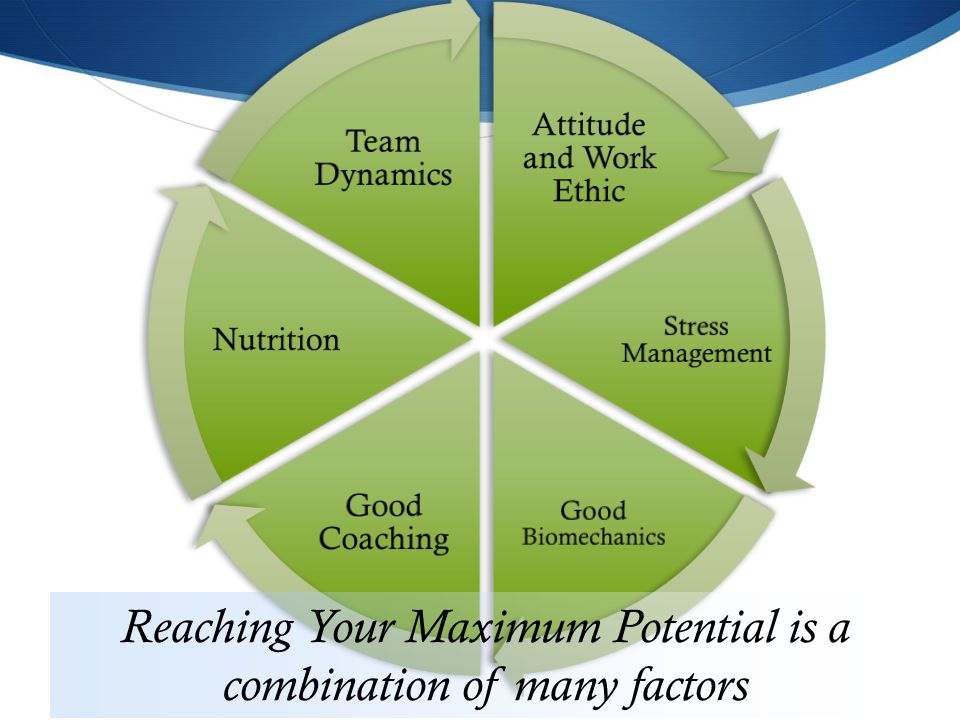 Attitude and Work Ethic

Stress Management

Good Biomechanics

Good Coaching

Nutrition

Team Dynamics

Reaching Your Maximum Potential is a combination of many factors